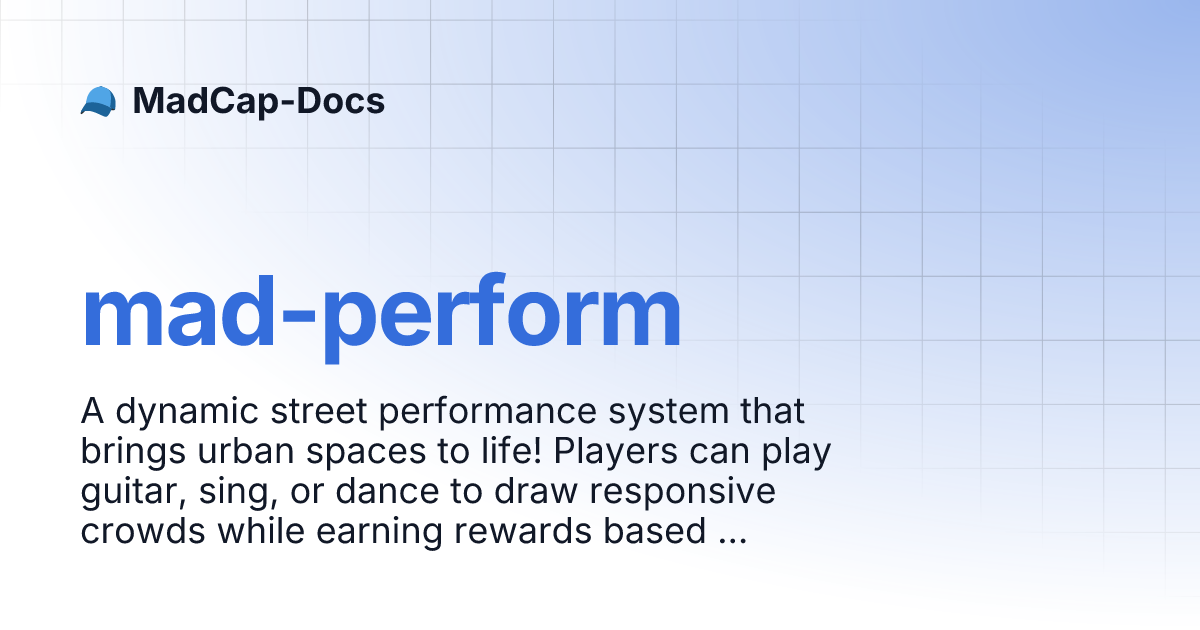 MadCap-Docs

mad-perform

A dynamic street performance system that brings urban spaces to life! Players can play guitar, sing, or dance to draw responsive crowds while earning rewards based ...